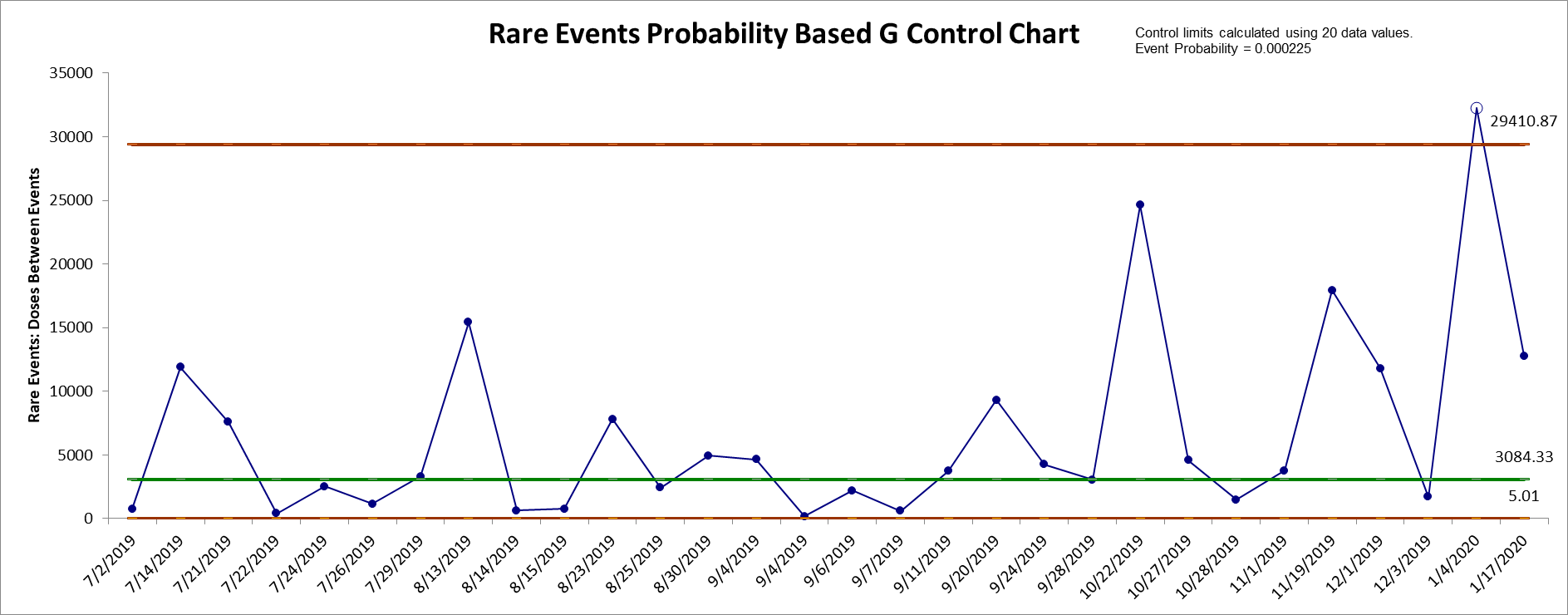 Rare Events Probability Based G Control Chart

Control limits calculated using 20 data values.
Event Probability = 0.000225

Rare Events: Doses Between Events

35000
30000
25000
20000
15000
10000
5000
0

29410.87
3084.33
5.01

7/2/2019
7/14/2019
7/21/2019
7/22/2019
7/24/2019
7/26/2019
7/29/2019
8/13/2019
8/14/2019
8/15/2019
8/23/2019
8/25/2019
8/30/2019
9/4/2019
9/4/2019
9/6/2019
9/7/2019
9/11/2019
9/20/2019
9/24/2019
9/28/2019
10/22/2019
10/27/2019
10/28/2019
11/1/2019
11/19/2019
12/1/2019
12/3/2019
1/4/2020
1/17/2020